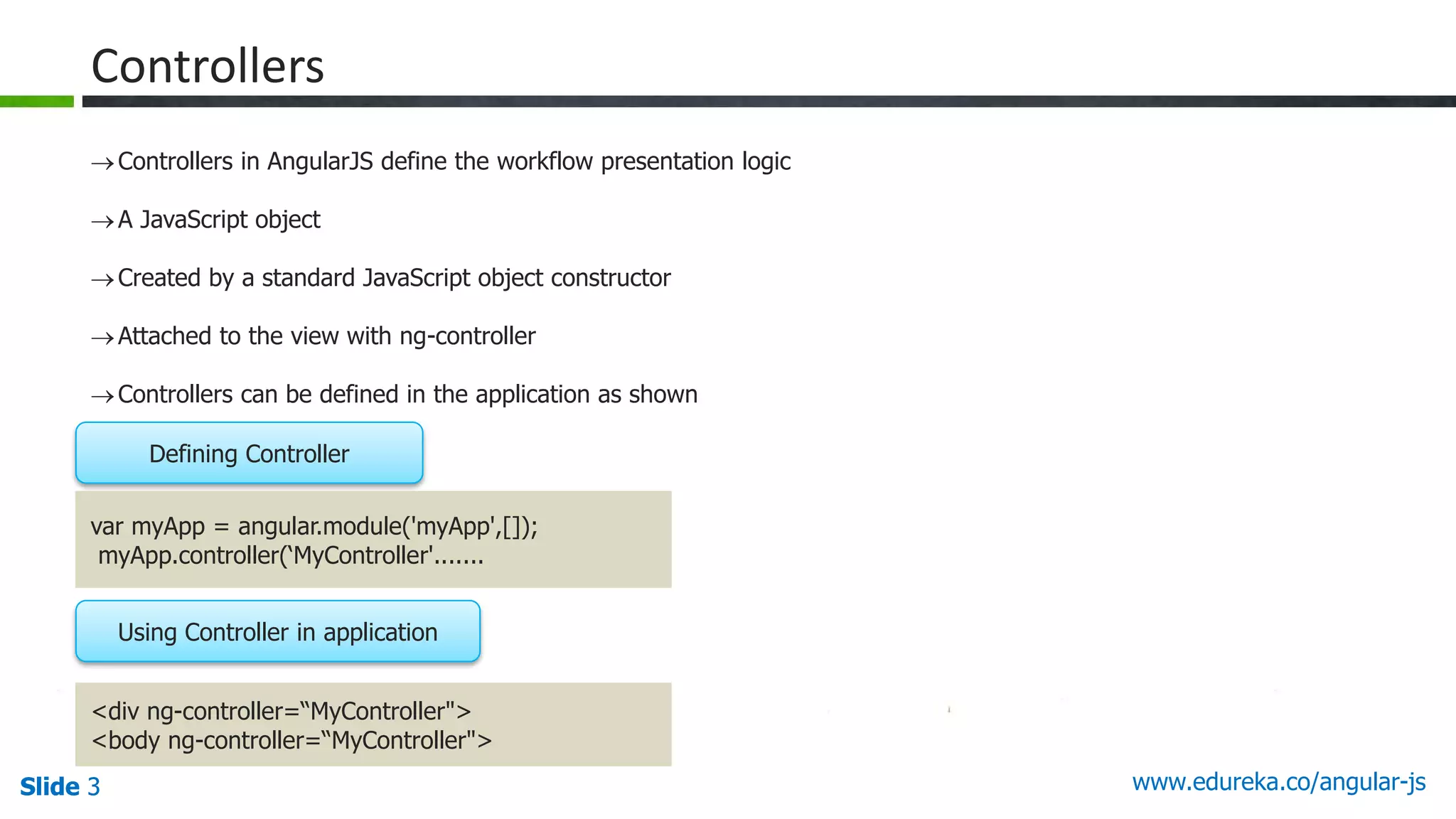 Controllers

→Controllers in AngularJS define the workflow presentation logic

→A JavaScript object

→Created by a standard JavaScript object constructor

→Attached to the view with ng-controller

→Controllers can be defined in the application as shown

Defining Controller

var myApp = angular.module('myApp',[]);
myApp.controller(‘MyController'.......

Using Controller in application

<div ng-controller=“MyController">
<body ng-controller=“MyController">

Slide 3

www.edureka.co/angular-js